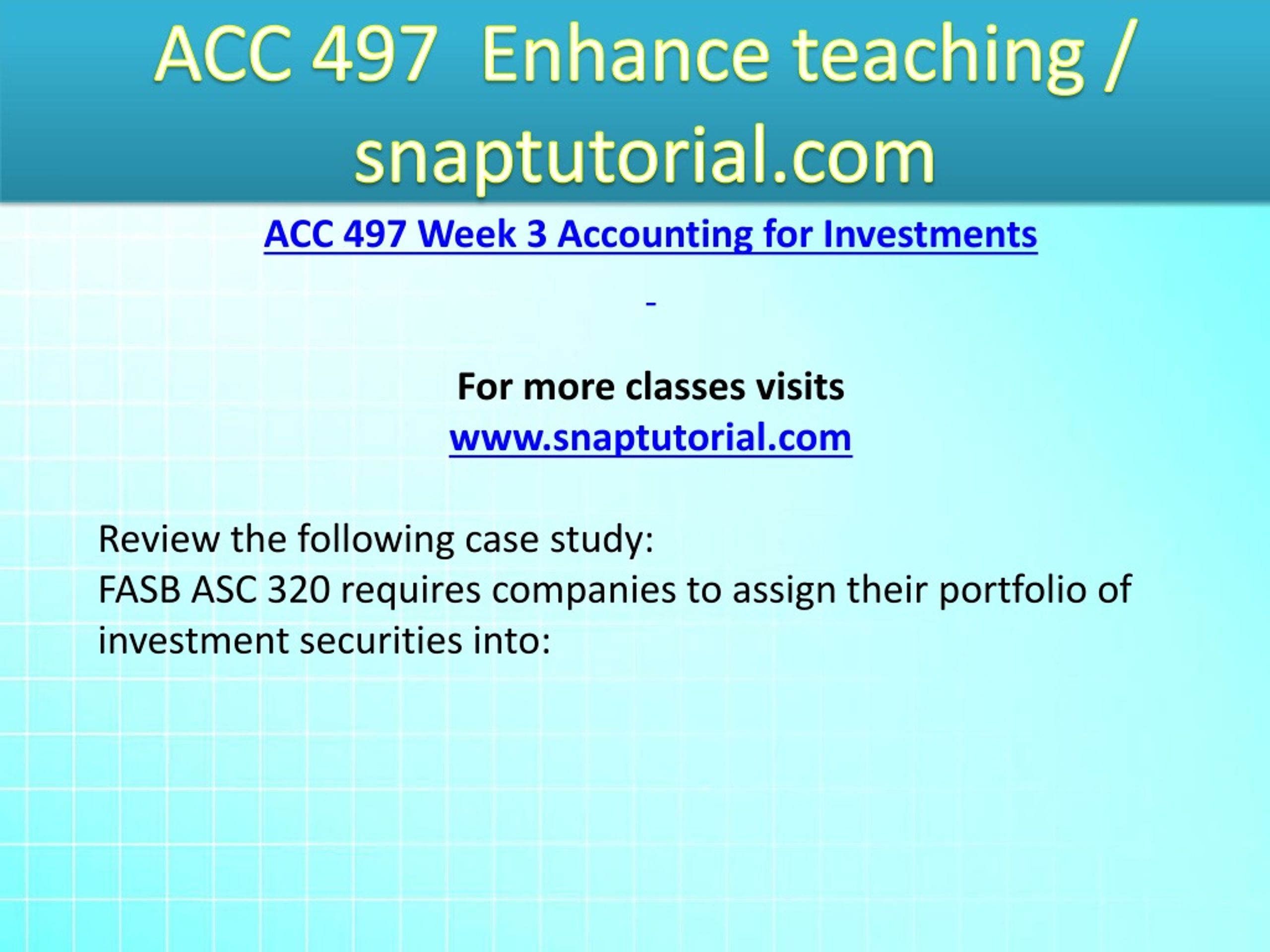 ACC 497 Enhance teaching / snaptutorial.com

ACC 497 Week 3 Accounting for Investments

-

For more classes visits
www.snaptutorial.com

Review the following case study:
FASB ASC 320 requires companies to assign their portfolio of investment securities into: